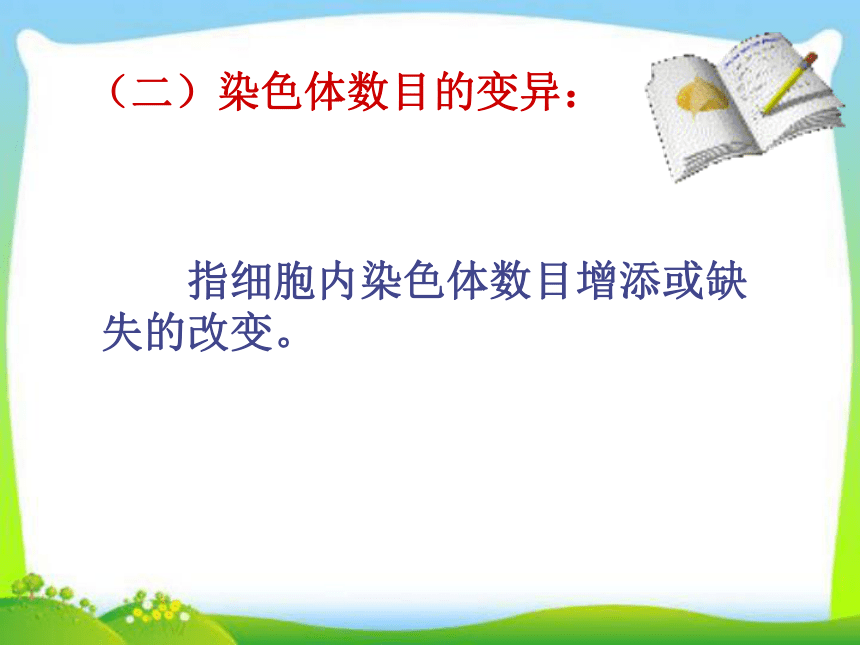 （二）染色体数目的变异：

指细胞内染色体数目增添或缺失的改变。